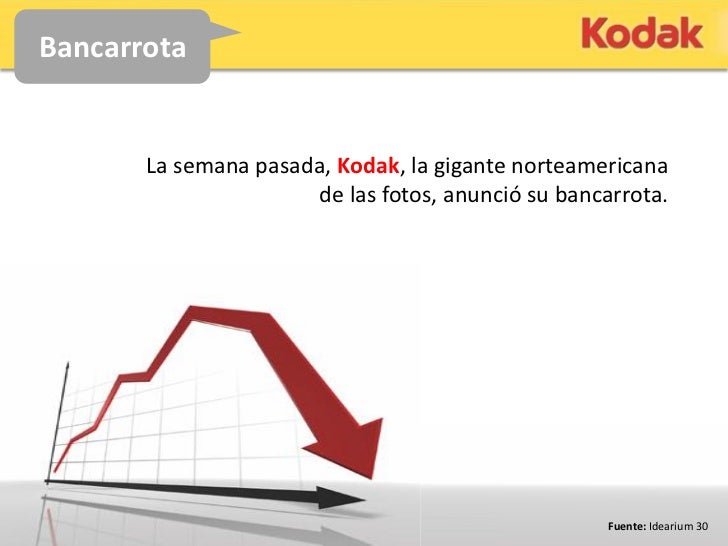 Bancarrota

Kodak

La semana pasada, Kodak, la gigante norteamericana de las fotos, anunció su bancarrota.

Fuente: Idearium 30